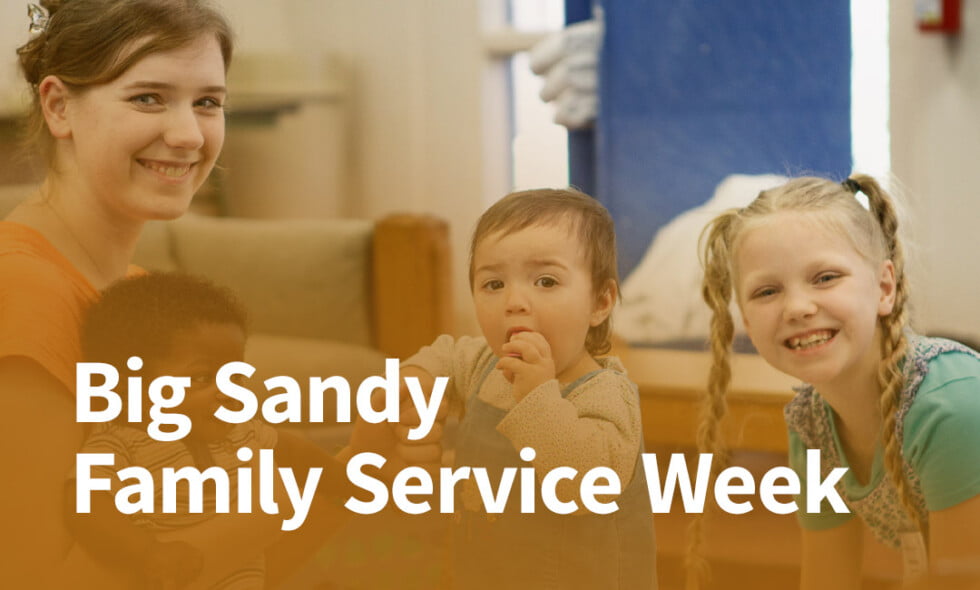 Big Sandy
Family Service Week